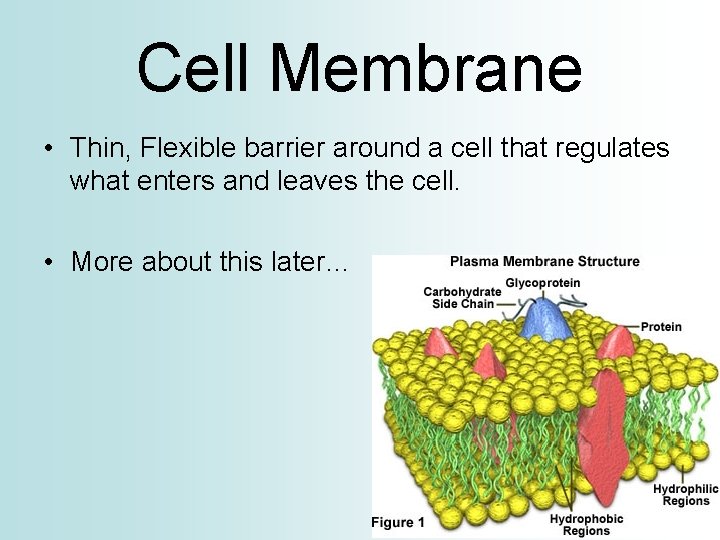 Cell Membrane

• Thin, Flexible barrier around a cell that regulates what enters and leaves the cell.

• More about this later…

Plasma Membrane Structure

Carbohydrate Side Chain

Glycoprotein

Protein

Hydrophilic Regions

Hydrophobic Regions

Figure 1